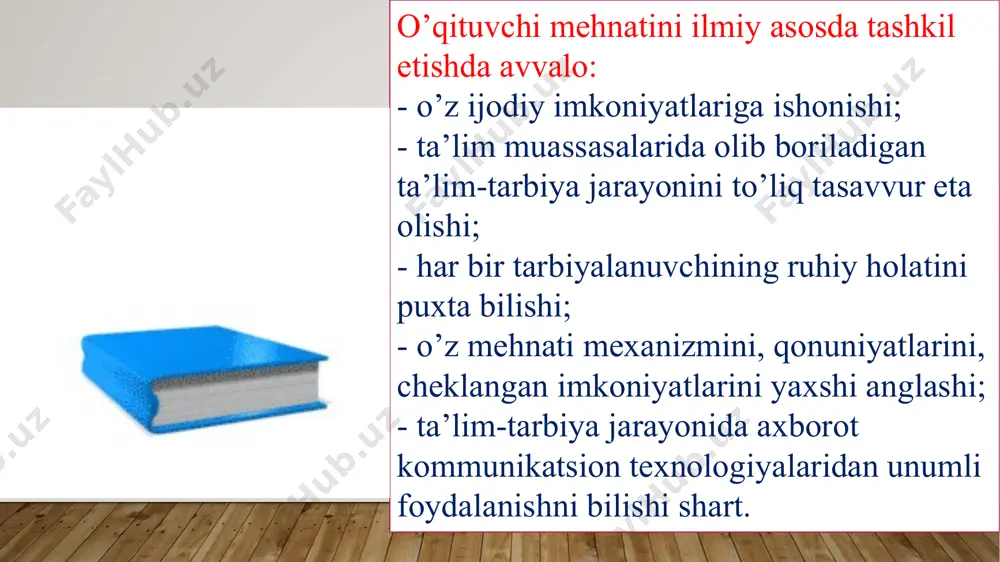 O’qituvchi mehnatini ilmiy asosda tashkil etishda avvalo:
- o’z ijodiy imkoniyatlariga ishonishi;
- ta’lim muassasalarida olib boriladigan ta’lim-tarbiya jarayonini to’liq tasavvur eta olishi;
- har bir tarbiyalanuvchining ruhiy holatini puxta bilishi;
- o’z mehnati mexanizmini, qonuniyatlarini, cheklangan imkoniyatlarini yaxshi anglashi;
- ta’lim-tarbiya jarayonida axborot kommunikatsion texnologiyalaridan unumli foydalanishni bilishi shart.

FaylHub.uz FaylHub.uz FaylHub.uz FaylHub.uz FaylHub.uz FaylHub.uz